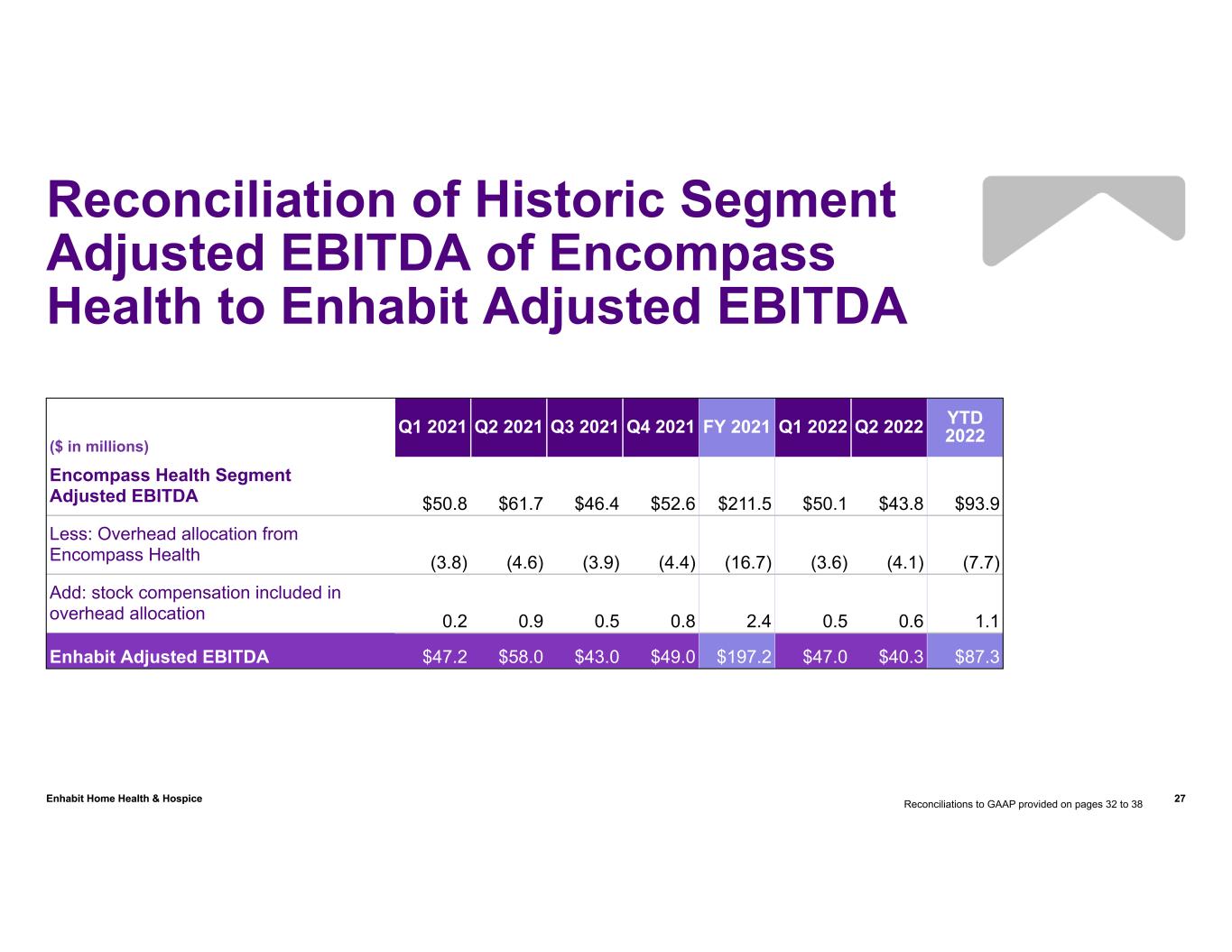 Reconciliation of Historic Segment Adjusted EBITDA of Encompass Health to Enhabit Adjusted EBITDA

| ($ in millions) | Q1 2021 | Q2 2021 | Q3 2021 | Q4 2021 | FY 2021 | Q1 2022 | Q2 2022 | YTD 2022 |
|---|---|---|---|---|---|---|---|---|
| Encompass Health Segment Adjusted EBITDA | \$50.8 | \$61.7 | \$46.4 | \$52.6 | \$211.5 | \$50.1 | \$43.8 | \$93.9 |
| Less: Overhead allocation from Encompass Health | (3.8) | (4.6) | (3.9) | (4.4) | (16.7) | (3.6) | (4.1) | (7.7) |
| Add: stock compensation included in overhead allocation | 0.2 | 0.9 | 0.5 | 0.8 | 2.4 | 0.5 | 0.6 | 1.1 |
| Enhabit Adjusted EBITDA | \$47.2 | \$58.0 | \$43.0 | \$49.0 | \$197.2 | \$47.0 | \$40.3 | \$87.3 |

Enhabit Home Health & Hospice

Reconciliations to GAAP provided on pages 32 to 38

27